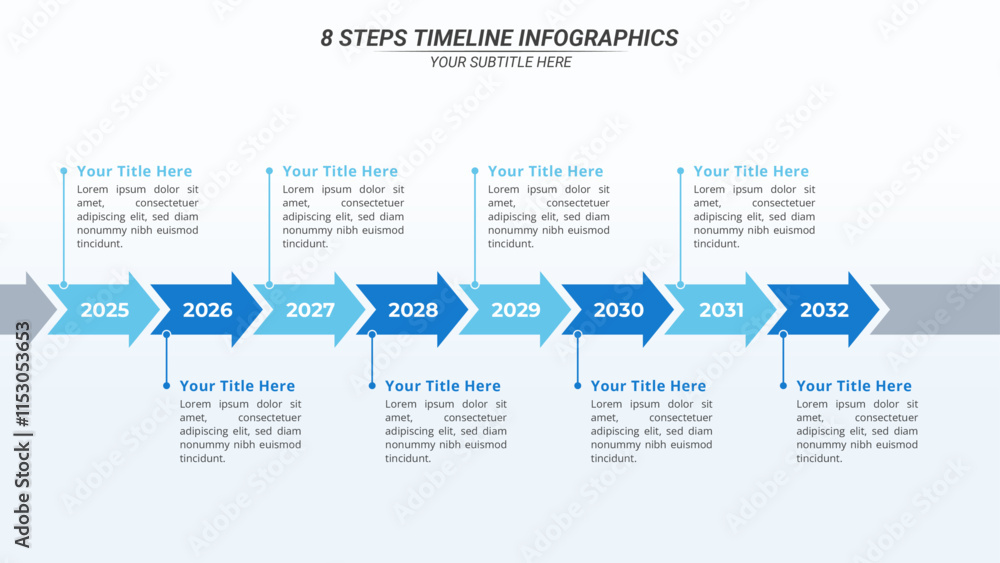 8 STEPS TIMELINE INFOGRAPHICS
YOUR SUBTITLE HERE

Your Title Here
Lorem ipsum dolor sit amet, consectetuer adipiscing elit, sed diam nonummy nibh euismod tincidunt.

Your Title Here
Lorem ipsum dolor sit amet, consectetuer adipiscing elit, sed diam nonummy nibh euismod tincidunt.

Your Title Here
Lorem ipsum dolor sit amet, consectetuer adipiscing elit, sed diam nonummy nibh euismod tincidunt.

Your Title Here
Lorem ipsum dolor sit amet, consectetuer adipiscing elit, sed diam nonummy nibh euismod tincidunt.

2025 2026 2027 2028 2029 2030 2031 2032

Your Title Here
Lorem ipsum dolor sit amet, consectetuer adipiscing elit, sed diam nonummy nibh euismod tincidunt.

Your Title Here
Lorem ipsum dolor sit amet, consectetuer adipiscing elit, sed diam nonummy nibh euismod tincidunt.

Your Title Here
Lorem ipsum dolor sit amet, consectetuer adipiscing elit, sed diam nonummy nibh euismod tincidunt.

Your Title Here
Lorem ipsum dolor sit amet, consectetuer adipiscing elit, sed diam nonummy nibh euismod tincidunt.

Adobe Stock | #1153053653